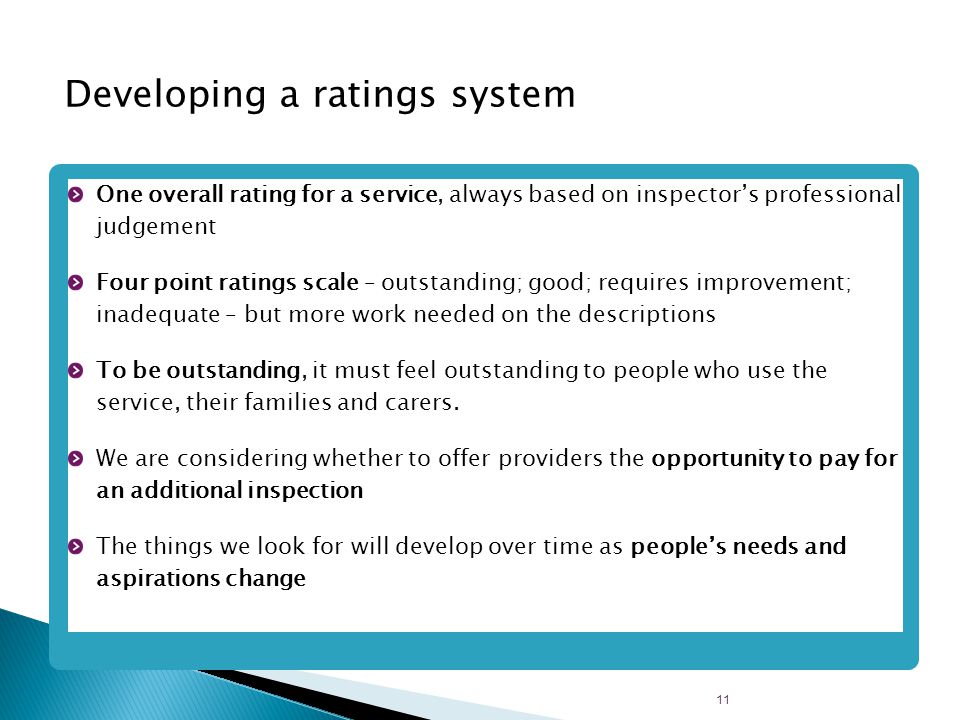 Developing a ratings system

One overall rating for a service, always based on inspector's professional judgement

Four point ratings scale – outstanding; good; requires improvement; inadequate – but more work needed on the descriptions

To be outstanding, it must feel outstanding to people who use the service, their families and carers.

We are considering whether to offer providers the opportunity to pay for an additional inspection

The things we look for will develop over time as people's needs and aspirations change

11